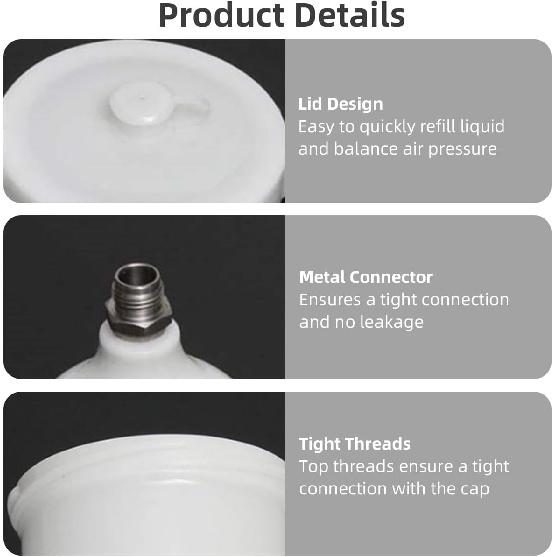 Product Details

Lid Design
Easy to quickly refill liquid and balance air pressure

Metal Connector
Ensures a tight connection and no leakage

Tight Threads
Top threads ensure a tight connection with the cap